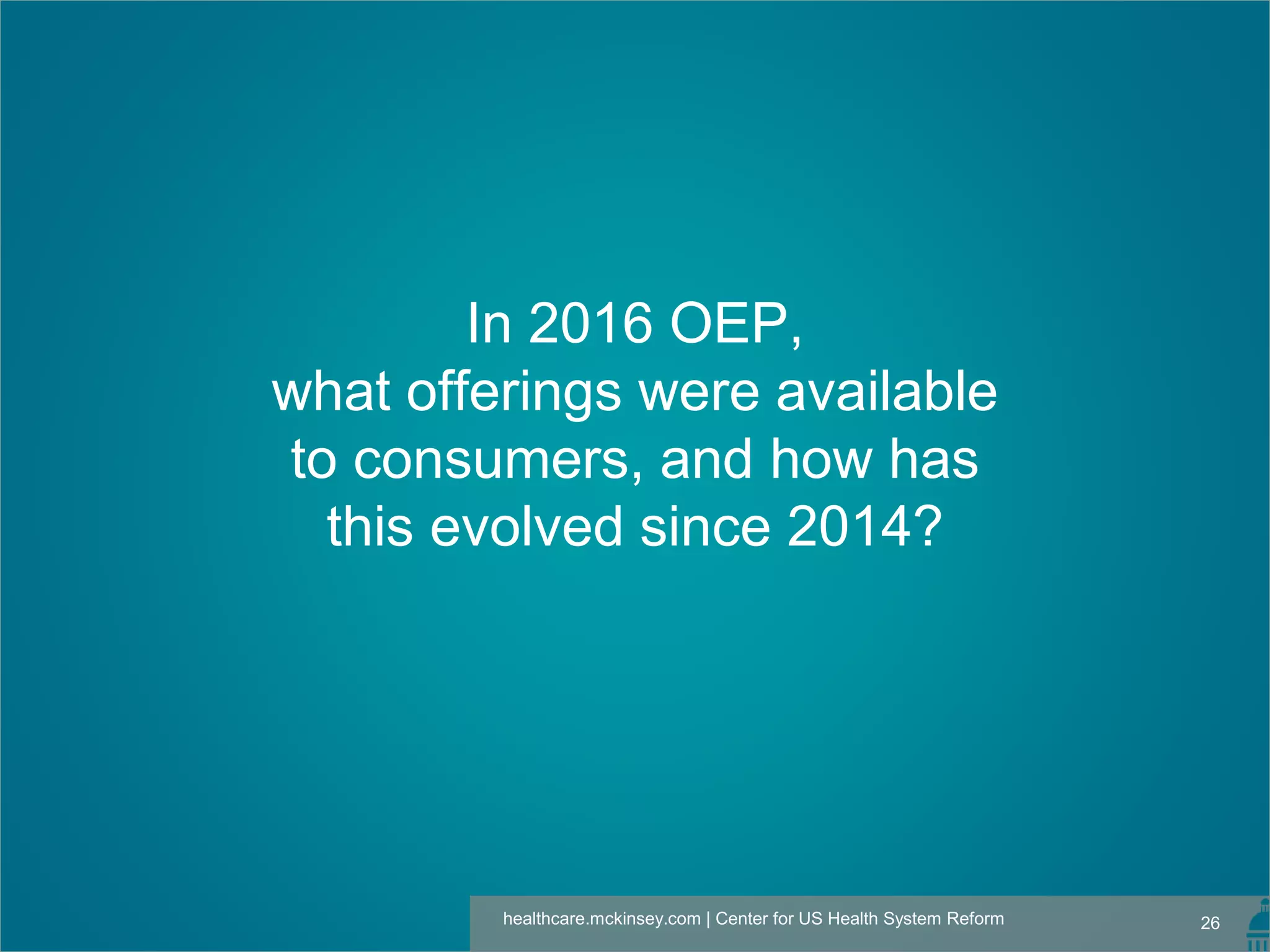 In 2016 OEP,
what offerings were available to consumers, and how has this evolved since 2014?

healthcare.mckinsey.com | Center for US Health System Reform

26